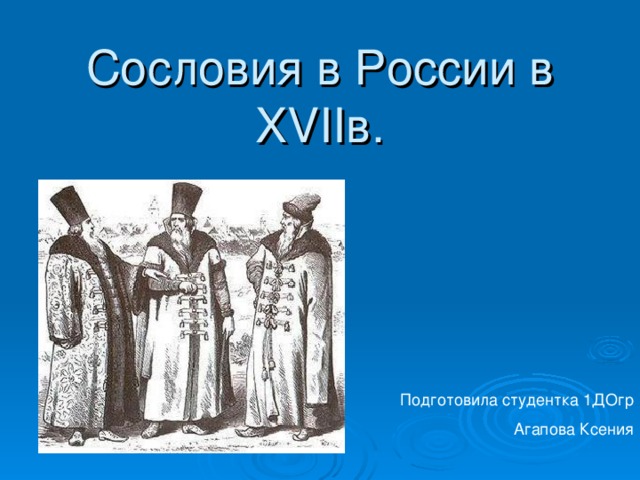 Сословия в России в XVIIв.

Подготовила студентка 1ДОгр

Агапова Ксения